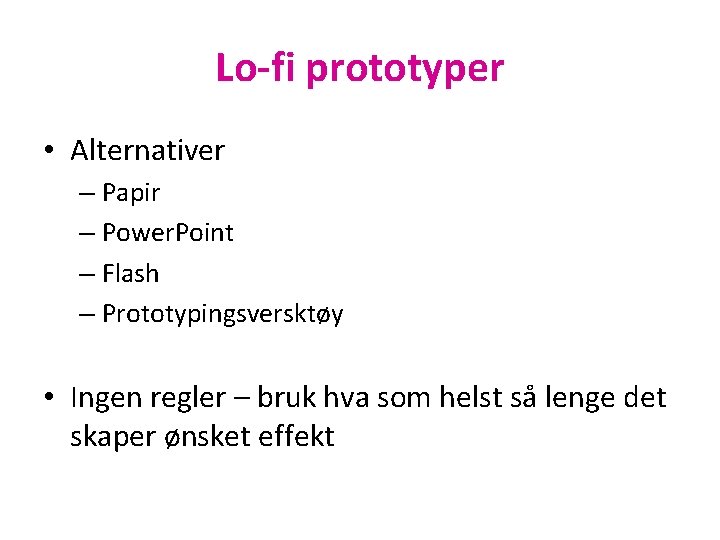 Lo-fi prototyper

• Alternativer
– Papir
– PowerPoint
– Flash
– Prototypingsversktøy

• Ingen regler – bruk hva som helst så lenge det skaper ønsket effekt